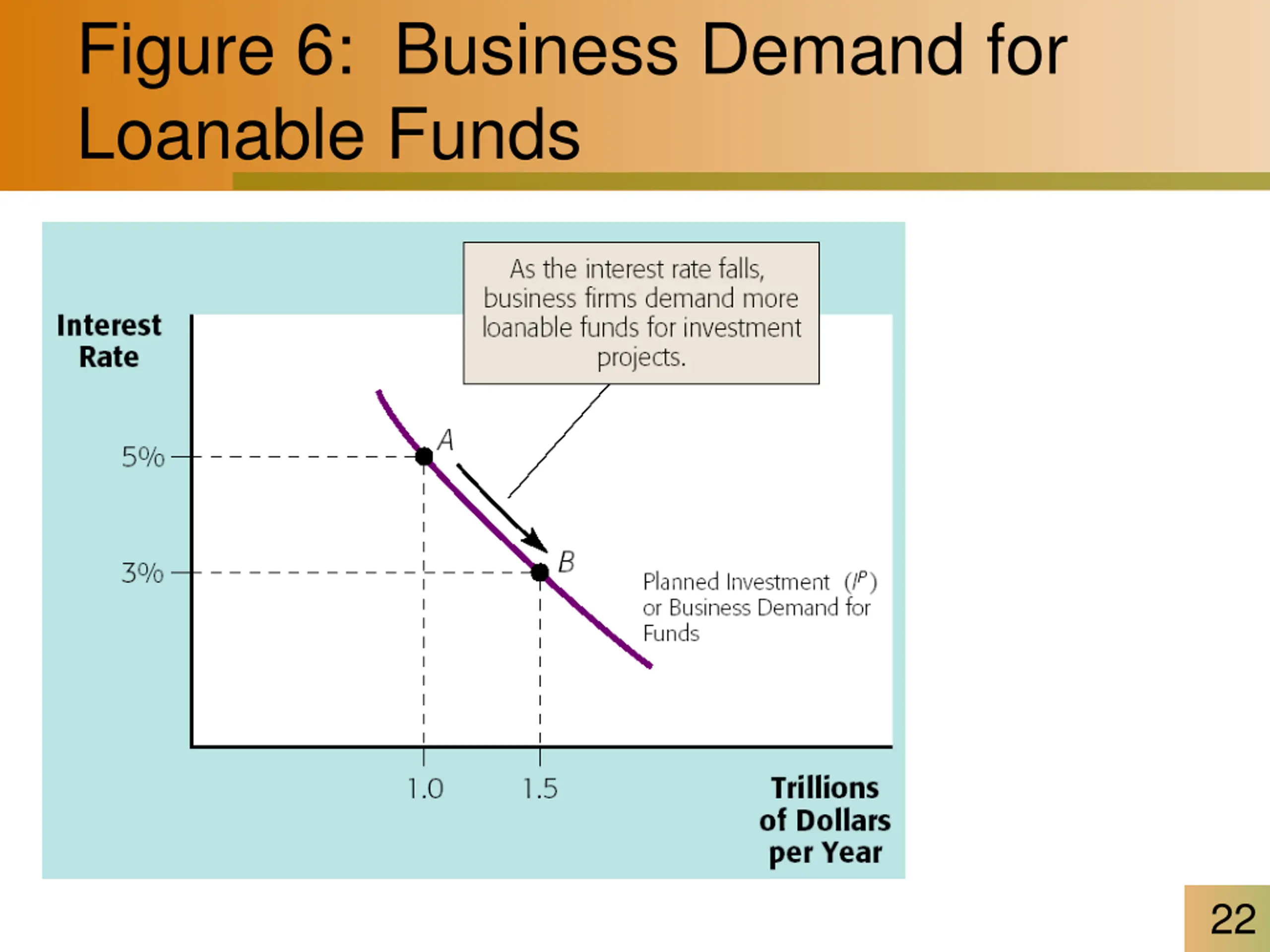 Figure 6: Business Demand for Loanable Funds

As the interest rate falls, business firms demand more loanable funds for investment projects.

Interest Rate

5%

3%

A

B

Planned Investment ($I^P$) or Business Demand for Funds

1.0

1.5

Trillions of Dollars per Year

22